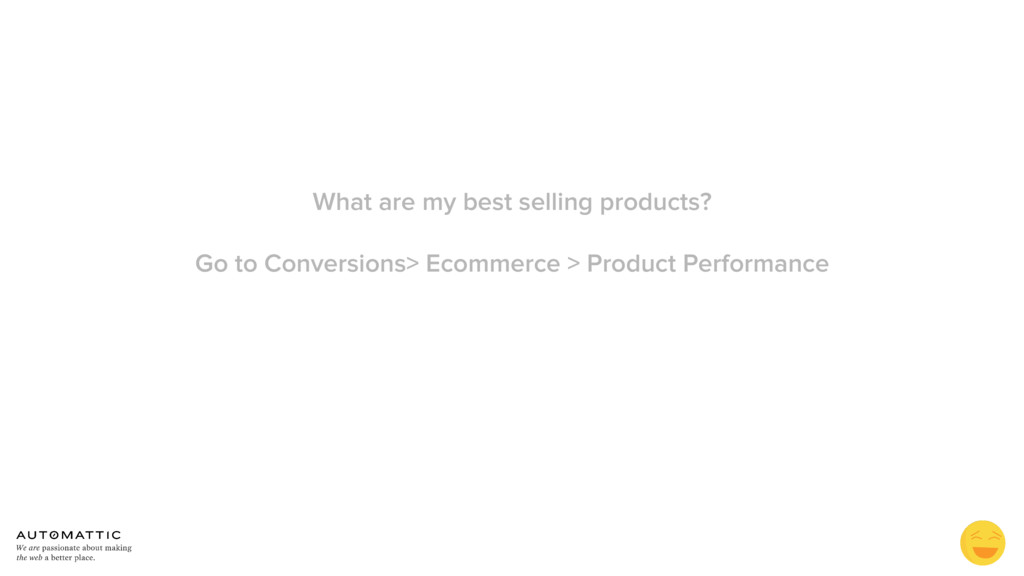 What are my best selling products?

Go to Conversions> Ecommerce > Product Performance

AUTOMATTIC
We are passionate about making the web a better place.